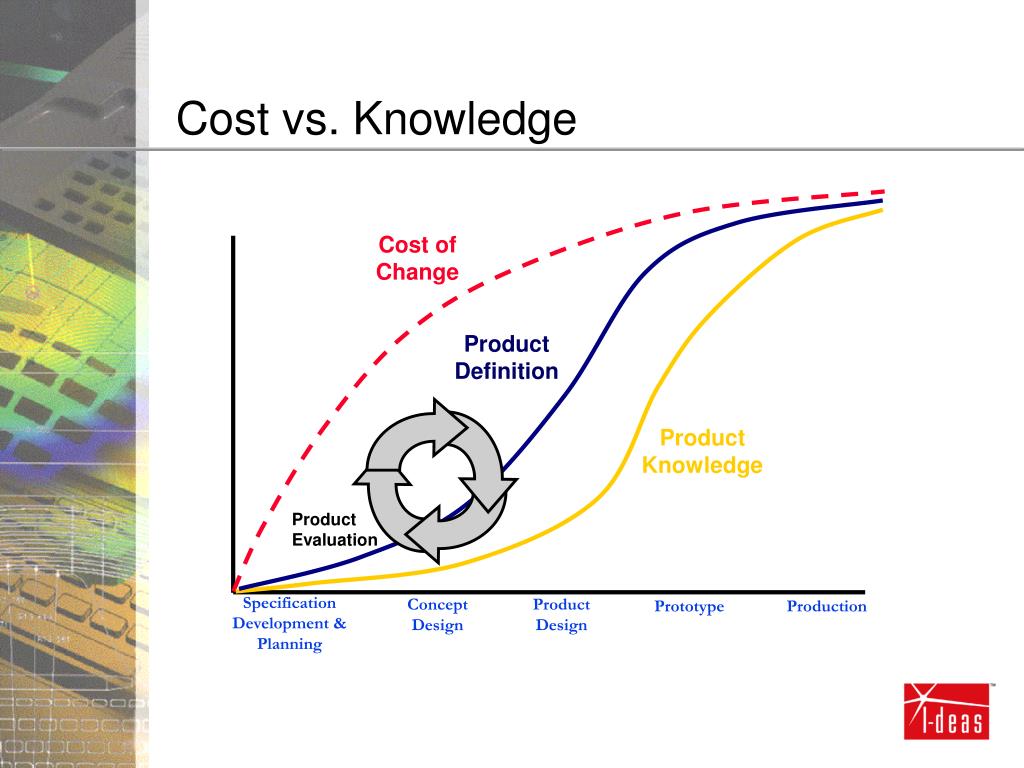 Cost vs. Knowledge

Cost of Change

Product Definition

Product Knowledge

Product Evaluation

Specification Development & Planning

Concept Design

Product Design

Prototype

Production

I-deas™